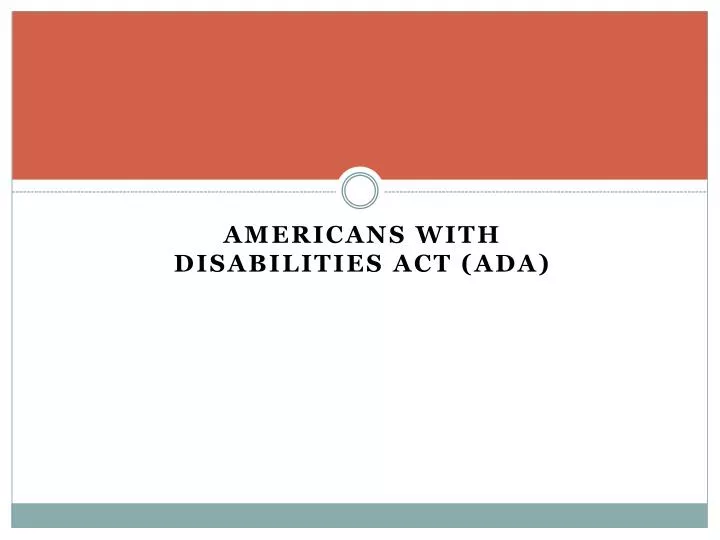 AMERICANS WITH DISABILITIES ACT (ADA)